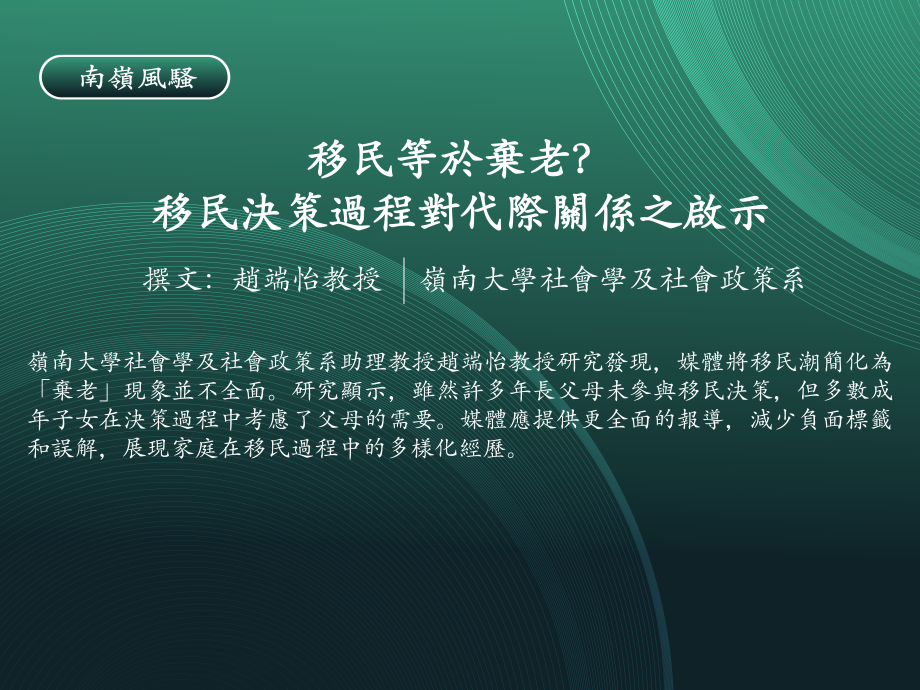 南嶺風騷

移民等於棄老?
移民決策過程對代際關係之啟示

撰文：趙端怡教授 | 嶺南大學社會學及社會政策系

嶺南大學社會學及社會政策系助理教授趙端怡教授研究發現，媒體將移民潮簡化為「棄老」現象並不全面。研究顯示，雖然許多年長父母未參與移民決策，但多數成年子女在決策過程中考慮了父母的需要。媒體應提供更全面的報導，減少負面標籤和誤解，展現家庭在移民過程中的多樣化經歷。